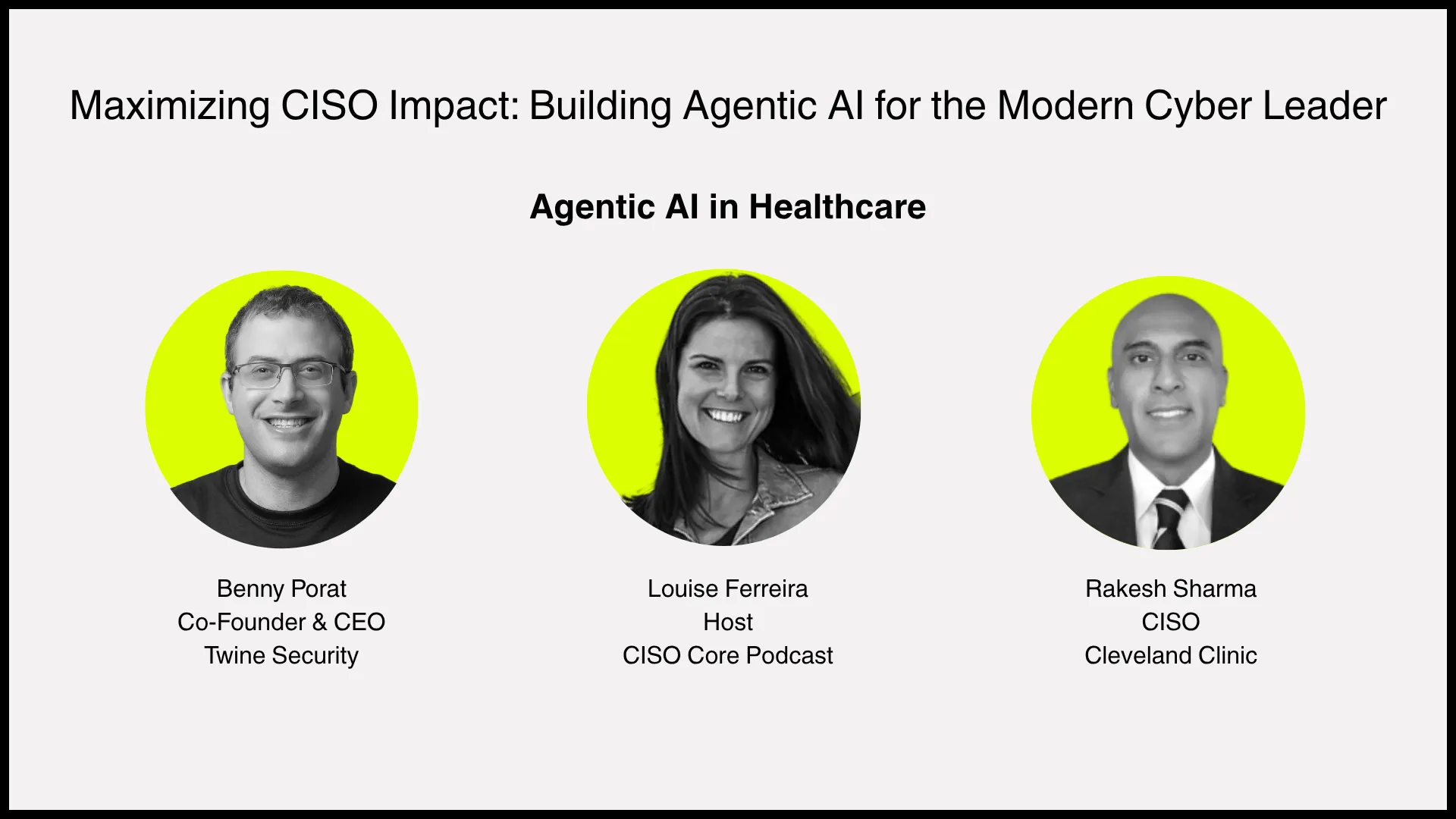 Maximizing CISO Impact: Building Agentic AI for the Modern Cyber Leader

Agentic AI in Healthcare

Benny Porat
Co-Founder & CEO
Twine Security

Louise Ferreira
Host
CISO Core Podcast

Rakesh Sharma
CISO
Cleveland Clinic